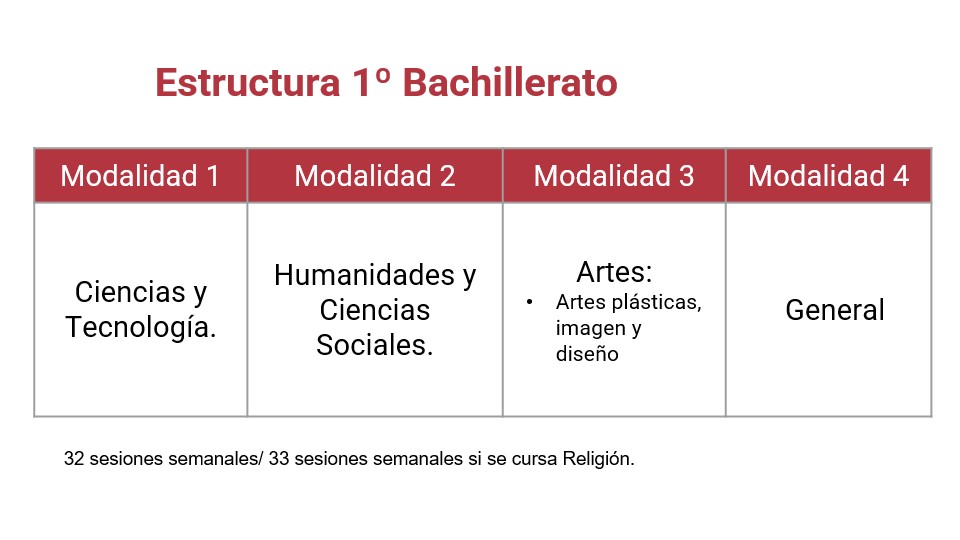 Estructura 1º Bachillerato

| Modalidad 1 | Modalidad 2 | Modalidad 3 | Modalidad 4 |
|---|---|---|---|
| Ciencias y Tecnología. | Humanidades y Ciencias Sociales. | Artes: • Artes plásticas, imagen y diseño | General |

32 sesiones semanales/ 33 sesiones semanales si se cursa Religión.